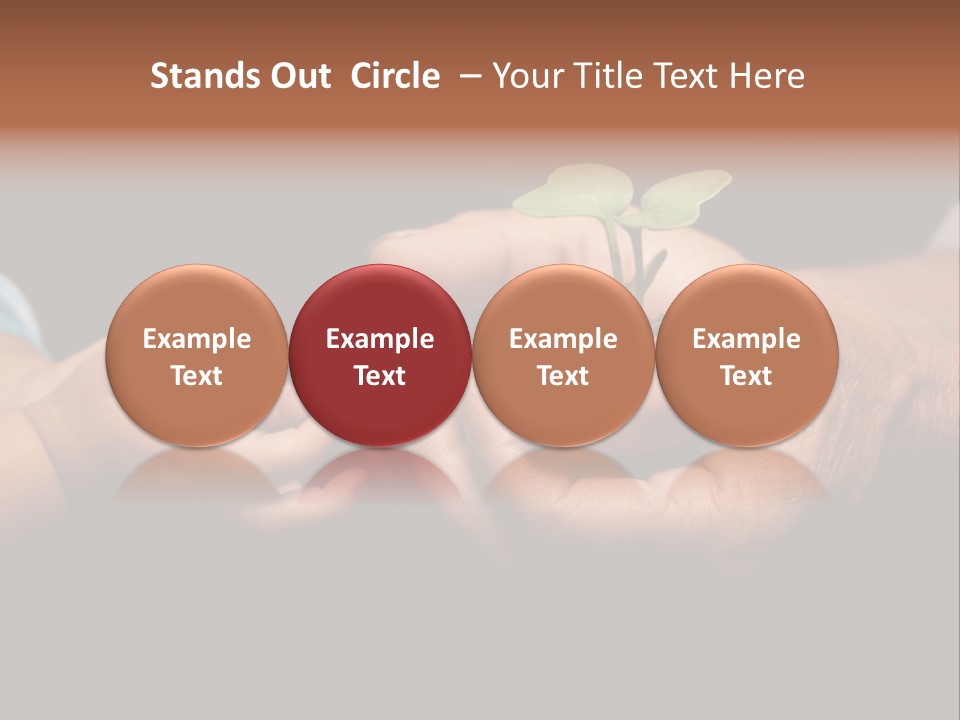 Stands Out Circle – Your Title Text Here

Example Text

Example Text

Example Text

Example Text